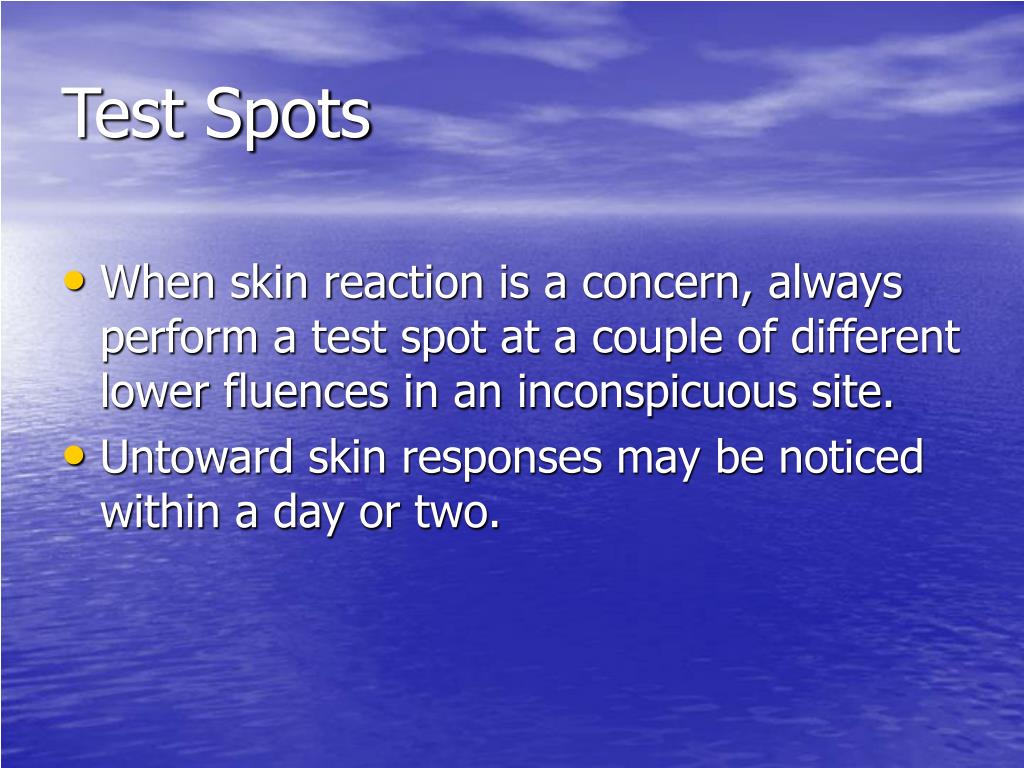 Test Spots

• When skin reaction is a concern, always perform a test spot at a couple of different lower fluences in an inconspicuous site.
• Untoward skin responses may be noticed within a day or two.